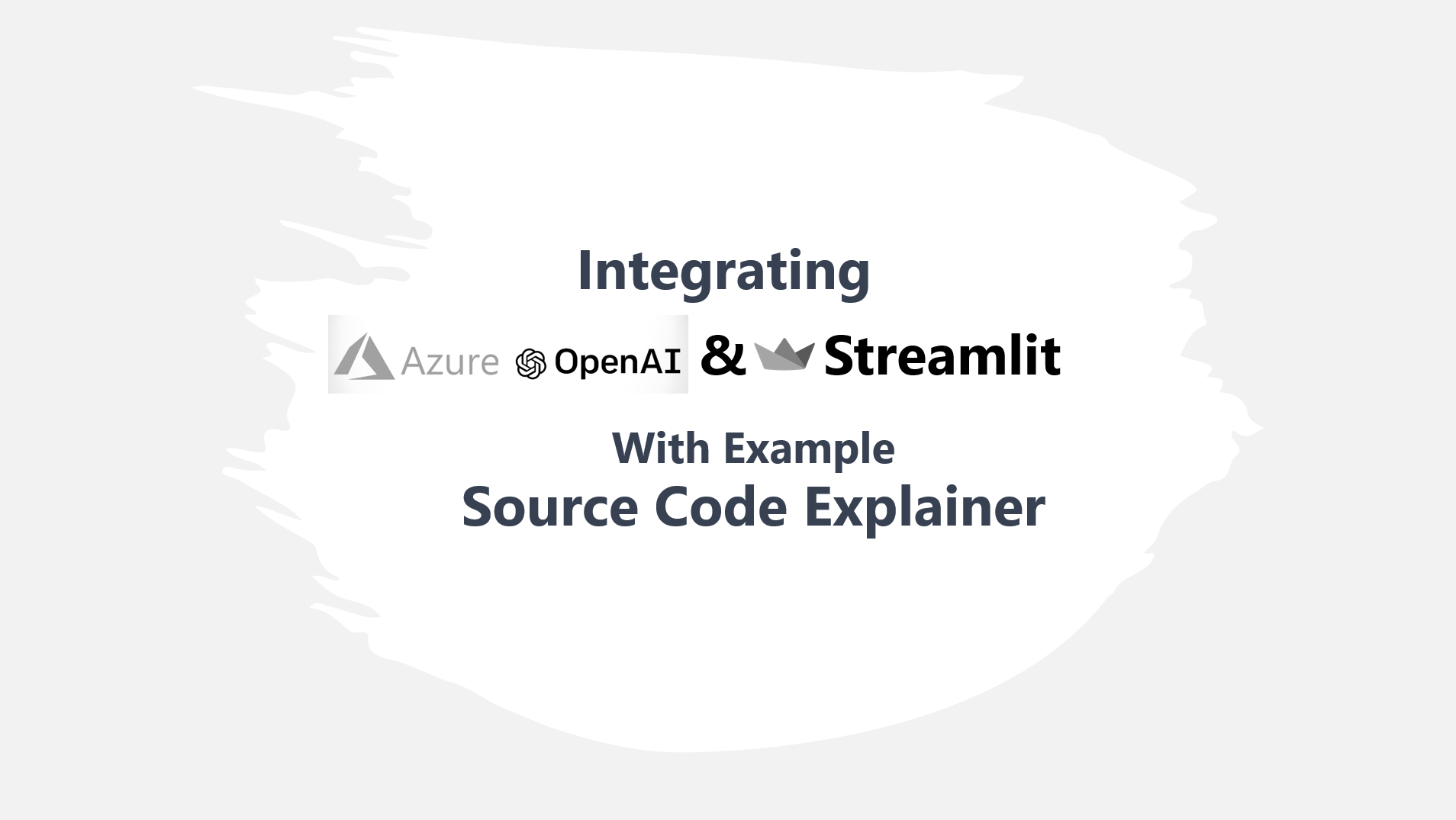 Integrating

Azure OpenAI & Streamlit

With Example

Source Code Explainer